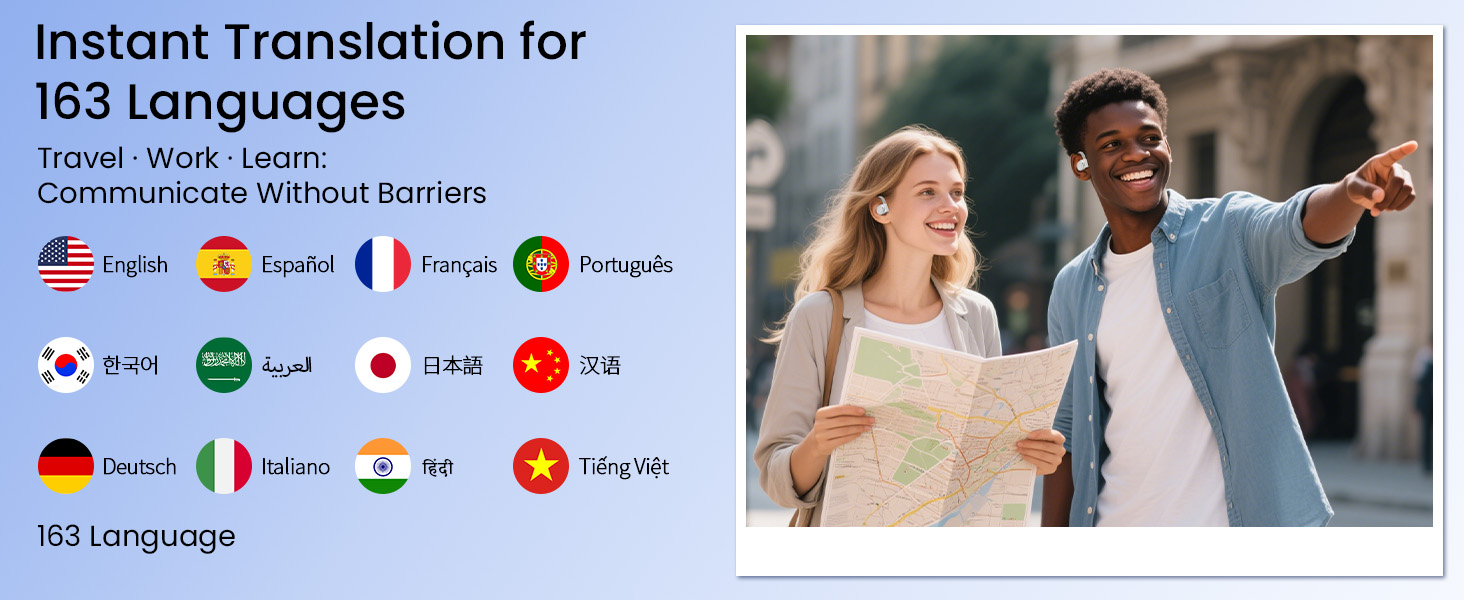 Instant Translation for 163 Languages

Travel · Work · Learn: Communicate Without Barriers

English Español Français Português

한국어 العربية 日本語 汉语

Deutsch Italiano हिंदी Tiếng Việt

163 Language